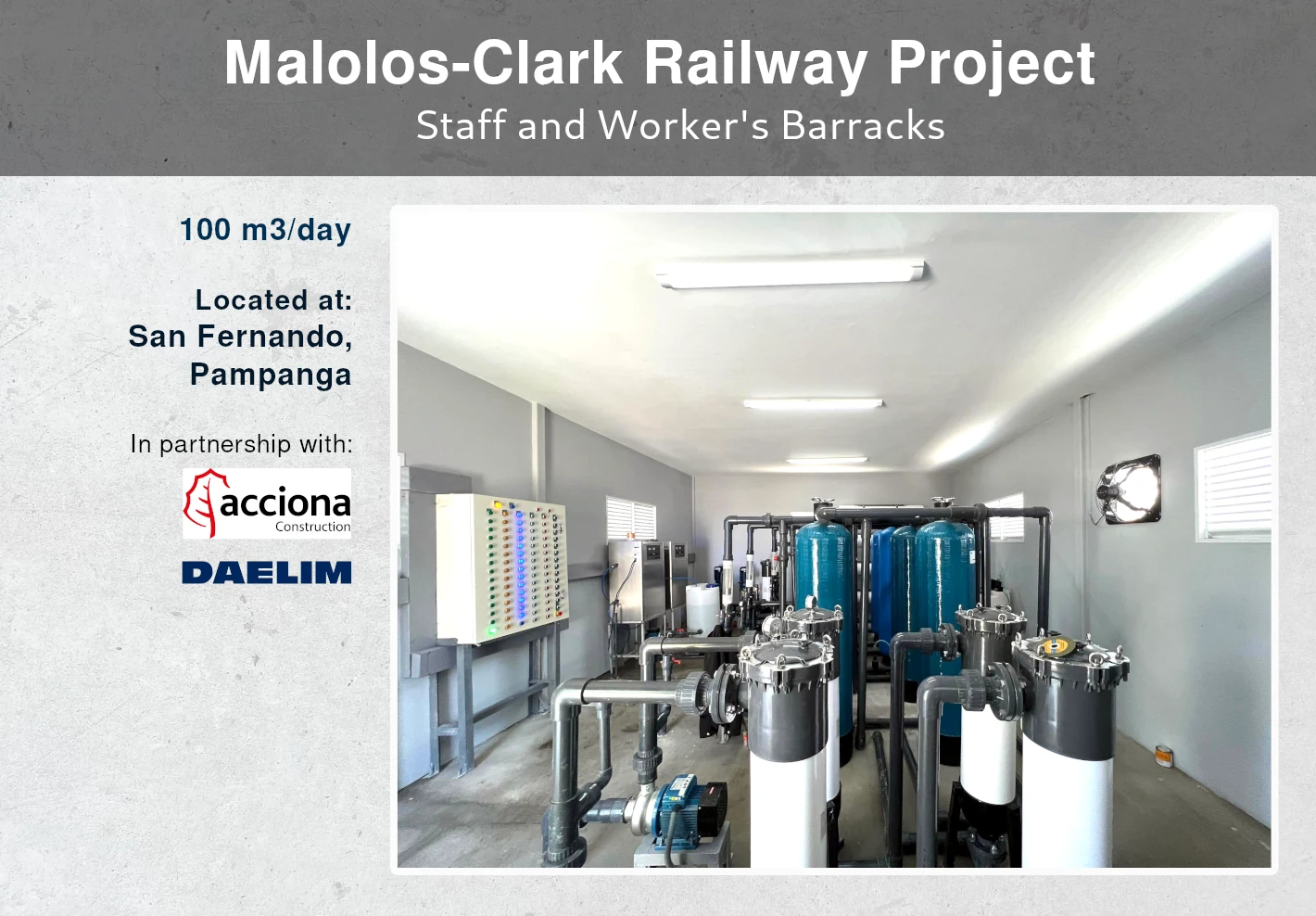 Malolos-Clark Railway Project
Staff and Worker's Barracks

100 m3/day

Located at:
San Fernando,
Pampanga

In partnership with:

acciona
Construction

DAELIM